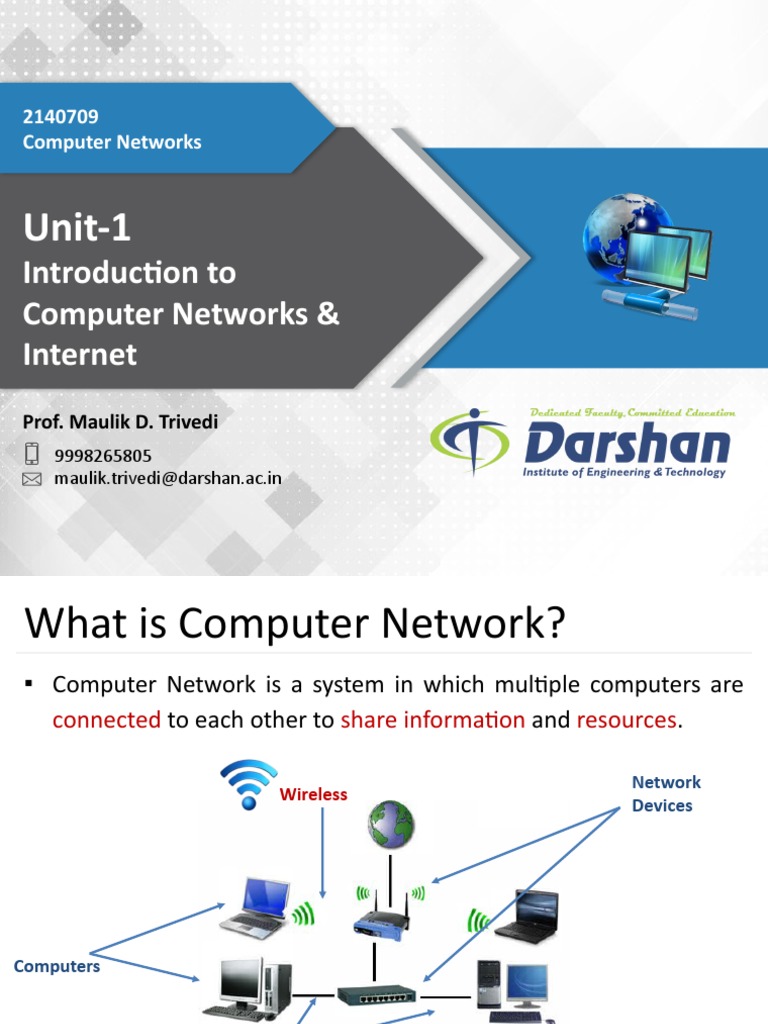 2140709
Computer Networks

Unit-1
Introduction to Computer Networks & Internet

Prof. Maulik D. Trivedi
9998265805
maulik.trivedi@darshan.ac.in

Dedicated Faculty, Committed Education
Darshan
Institute of Engineering & Technology

What is Computer Network?

▪ Computer Network is a system in which multiple computers are connected to each other to share information and resources.

Wireless

Network Devices

Computers